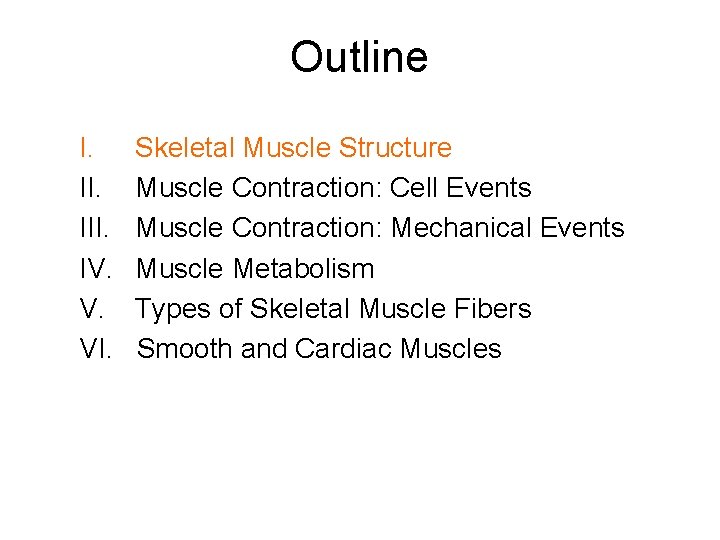 Outline

I. Skeletal Muscle Structure
II. Muscle Contraction: Cell Events
III. Muscle Contraction: Mechanical Events
IV. Muscle Metabolism
V. Types of Skeletal Muscle Fibers
VI. Smooth and Cardiac Muscles